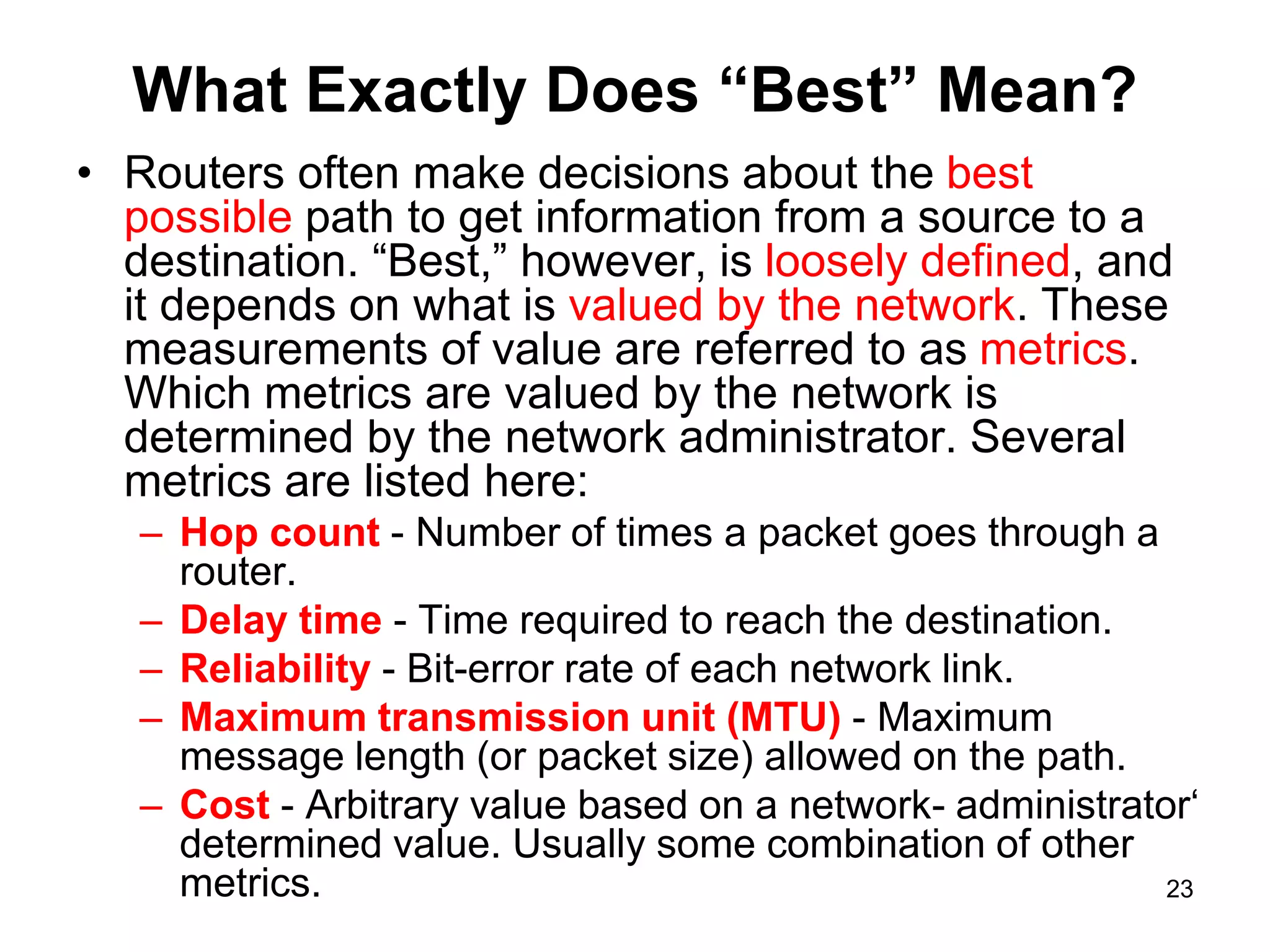 What Exactly Does “Best” Mean?

• Routers often make decisions about the best possible path to get information from a source to a destination. “Best,” however, is loosely defined, and it depends on what is valued by the network. These measurements of value are referred to as metrics. Which metrics are valued by the network is determined by the network administrator. Several metrics are listed here:

– Hop count - Number of times a packet goes through a router.

– Delay time - Time required to reach the destination.

– Reliability - Bit-error rate of each network link.

– Maximum transmission unit (MTU) - Maximum message length (or packet size) allowed on the path.

– Cost - Arbitrary value based on a network- administrator‘ determined value. Usually some combination of other metrics.

23